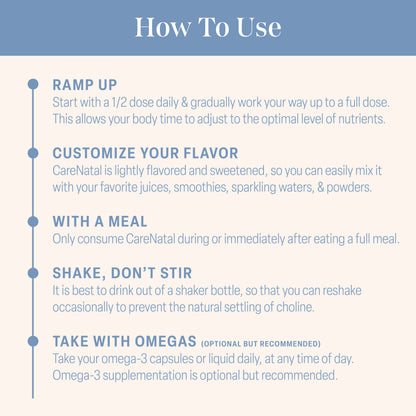 How To Use

RAMP UP
Start with a 1/2 dose daily & gradually work your way up to a full dose. This allows your body time to adjust to the optimal level of nutrients.

CUSTOMIZE YOUR FLAVOR
CareNatal is lightly flavored and sweetened, so you can easily mix it with your favorite juices, smoothies, sparkling waters, & powders.

WITH A MEAL
Only consume CareNatal during or immediately after eating a full meal.

SHAKE, DON'T STIR
It is best to drink out of a shaker bottle, so that you can reshake occasionally to prevent the natural settling of choline.

TAKE WITH OMEGAS (OPTIONAL BUT RECOMMENDED)
Take your omega-3 capsules or liquid daily, at any time of day. Omega-3 supplementation is optional but recommended.